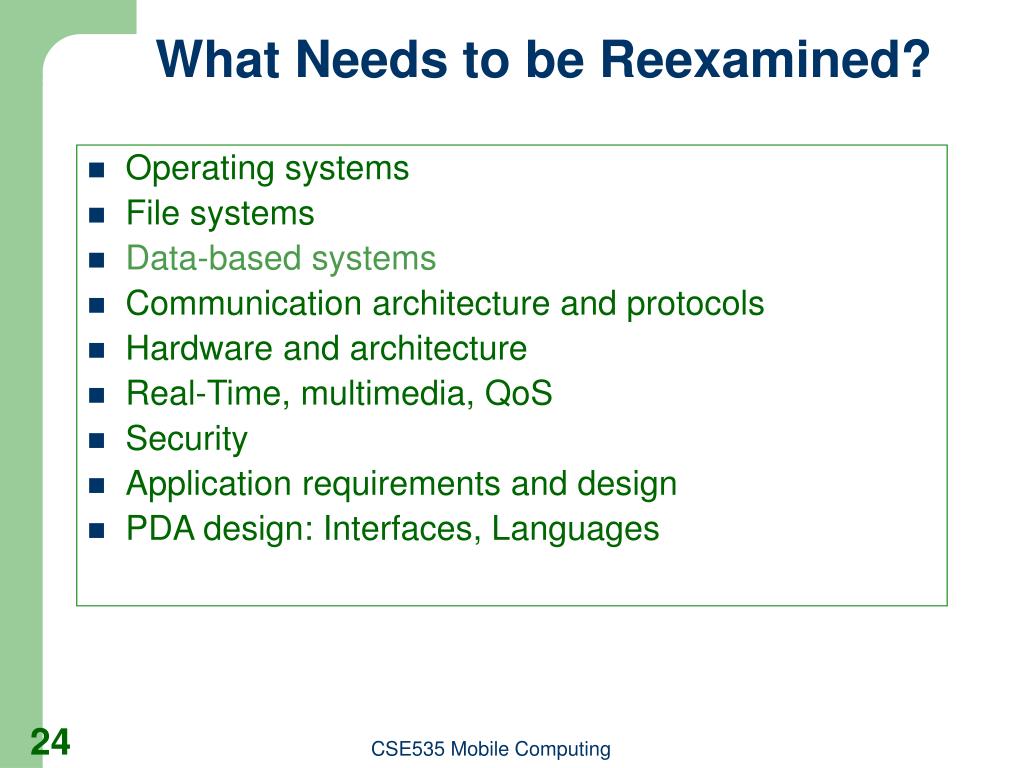 What Needs to be Reexamined?

- Operating systems
- File systems
- Data-based systems
- Communication architecture and protocols
- Hardware and architecture
- Real-Time, multimedia, QoS
- Security
- Application requirements and design
- PDA design: Interfaces, Languages

24

CSE535 Mobile Computing